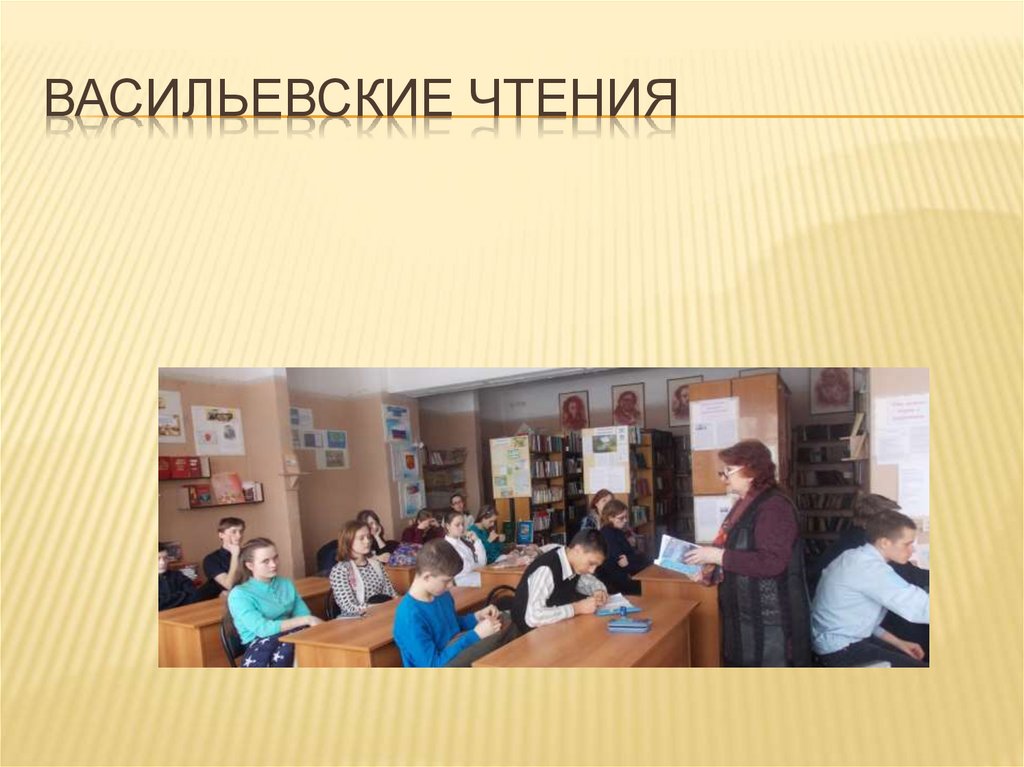 ВАСИЛЬЕВСКИЕ ЧТЕНИЯ